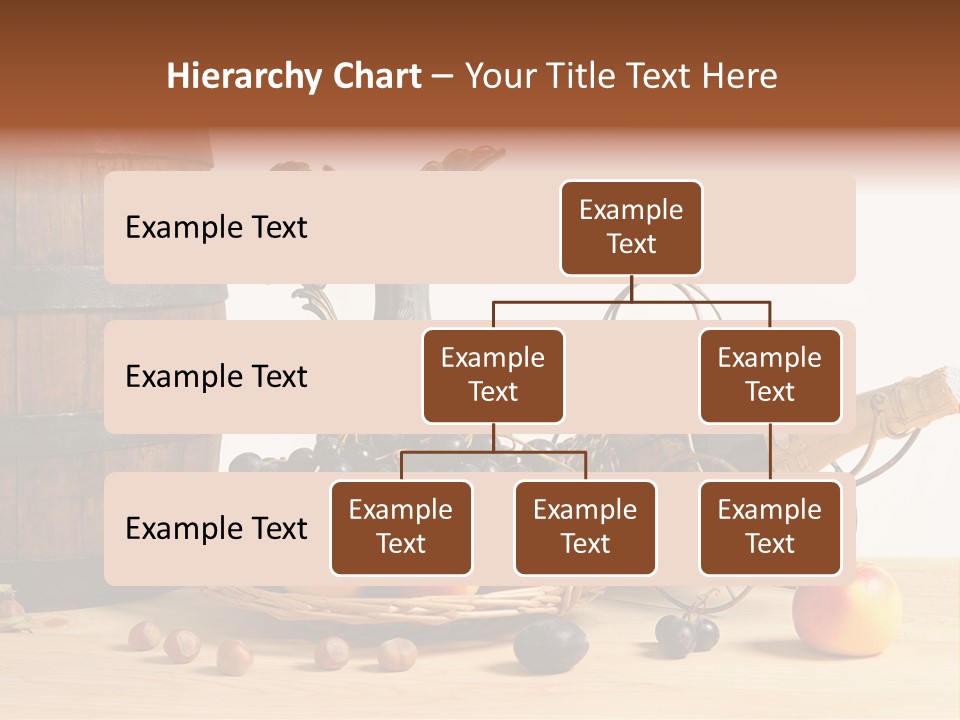 Hierarchy Chart – Your Title Text Here

Example Text

Example Text

Example Text

Example Text

Example Text

Example Text

Example Text

Example Text

Example Text